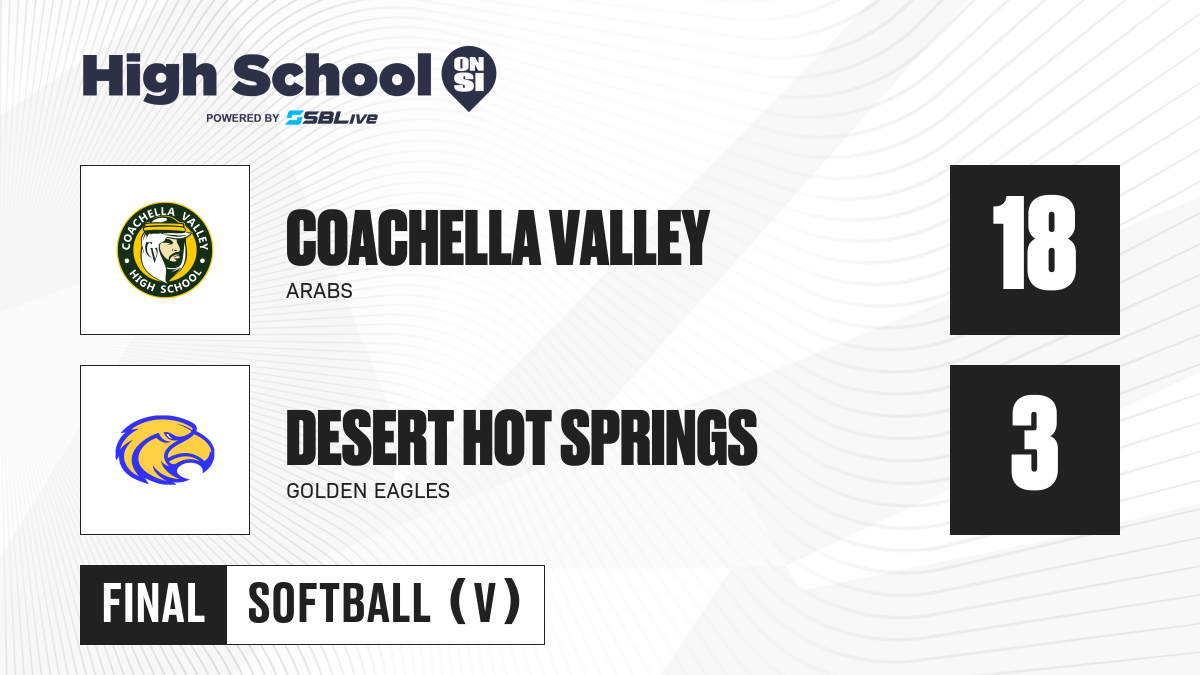 High School ON SI
POWERED BY SBLive

COACHELLA VALLEY HIGH SCHOOL

COACHELLA VALLEY
ARABS
18

DESERT HOT SPRINGS
GOLDEN EAGLES
3

FINAL SOFTBALL (V)